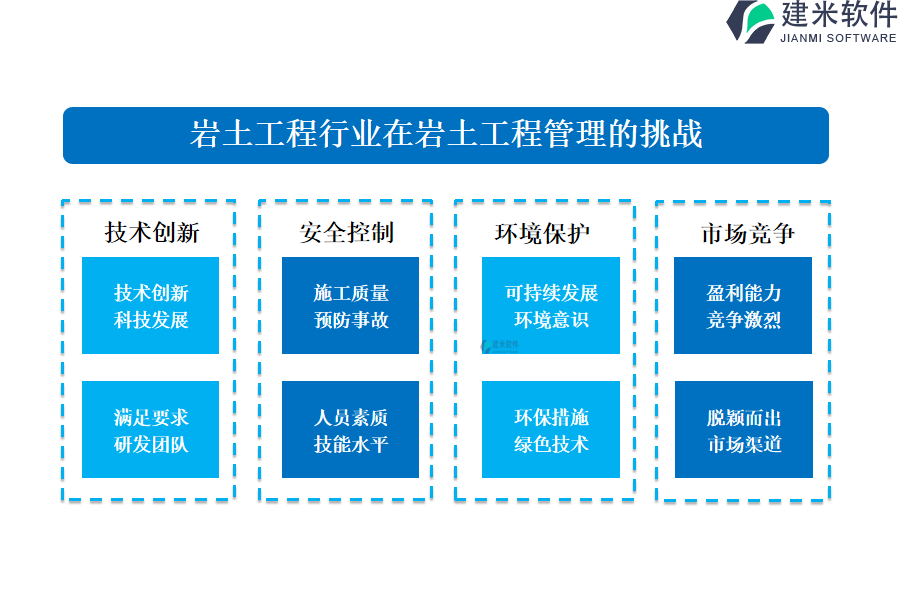 建米软件
JIANMI SOFTWARE

岩土工程行业在岩土工程管理的挑战

技术创新

技术创新
科技发展

满足要求
研发团队

安全控制

施工质量
预防事故

人员素质
技能水平

环境保护

可持续发展
环境意识

建米软件

环保措施
绿色技术

市场竞争

盈利能力
竞争激烈

脱颖而出
市场渠道